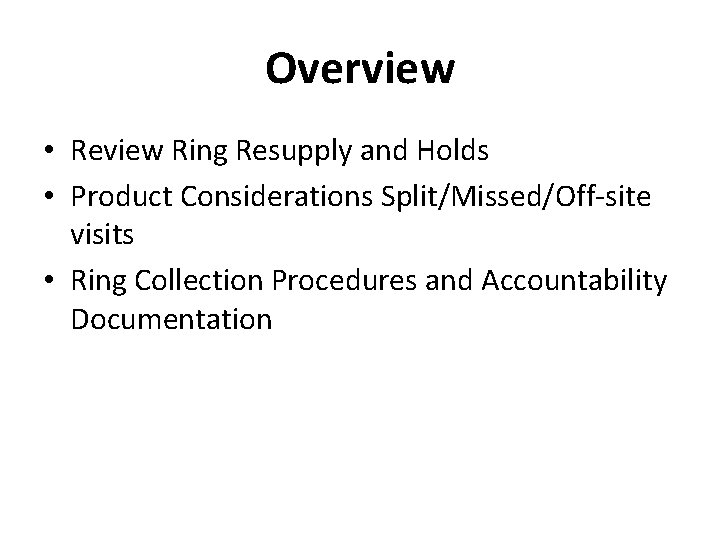 Overview

• Review Ring Resupply and Holds
• Product Considerations Split/Missed/Off-site visits
• Ring Collection Procedures and Accountability Documentation